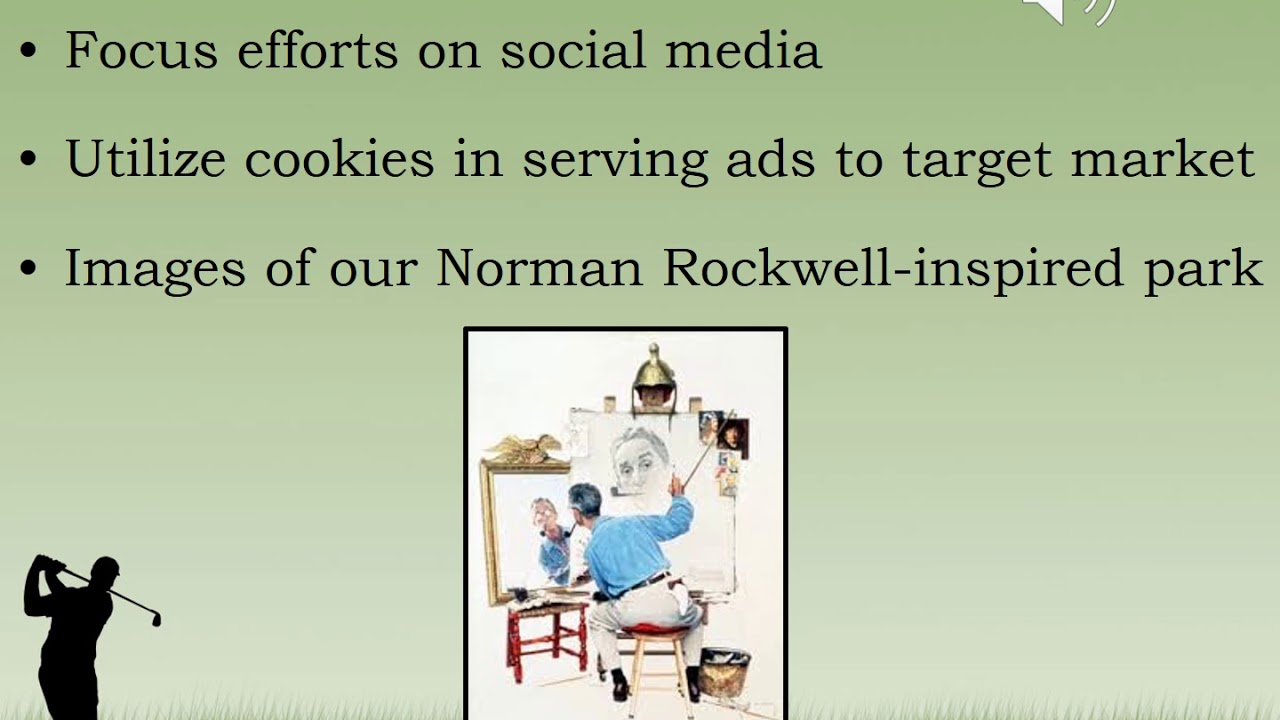 • Focus efforts on social media

• Utilize cookies in serving ads to target market

• Images of our Norman Rockwell-inspired park